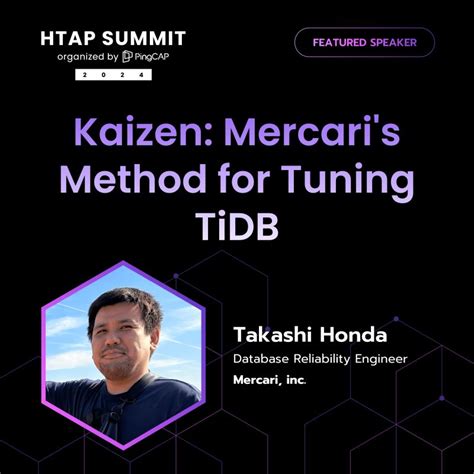 HTAP SUMMIT
organized by PingCAP
2 0 2 4

FEATURED SPEAKER

Kaizen: Mercari's Method for Tuning TiDB

Takashi Honda
Database Reliability Engineer
Mercari, inc.